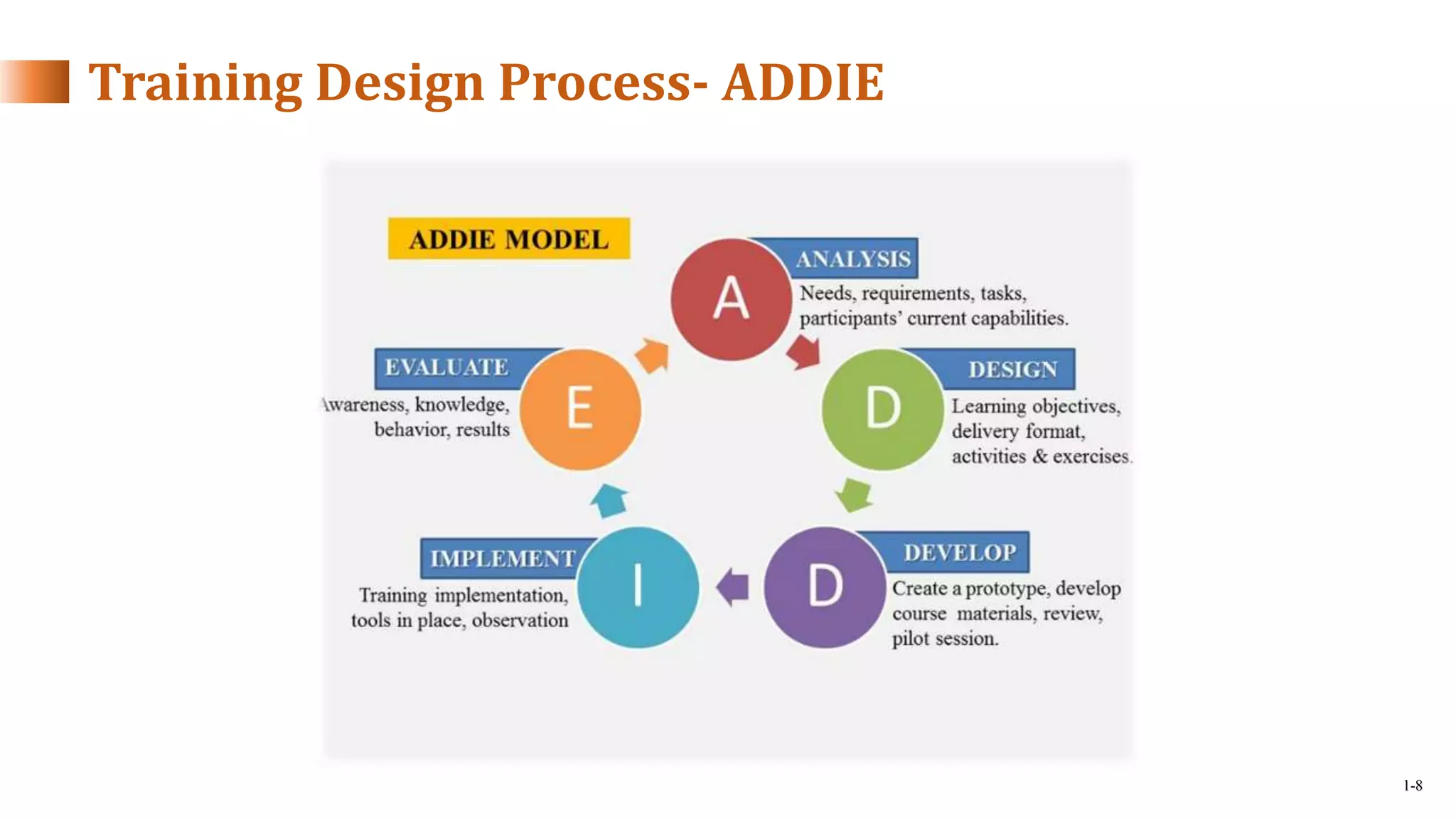 Training Design Process- ADDIE

ADDIE MODEL

A

ANALYSIS

Needs, requirements, tasks, participants' current capabilities.

D

DESIGN

Learning objectives, delivery format, activities & exercises.

D

DEVELOP

Create a prototype, develop course materials, review, pilot session.

I

IMPLEMENT

Training implementation, tools in place, observation

E

EVALUATE

Awareness, knowledge, behavior, results

1-8